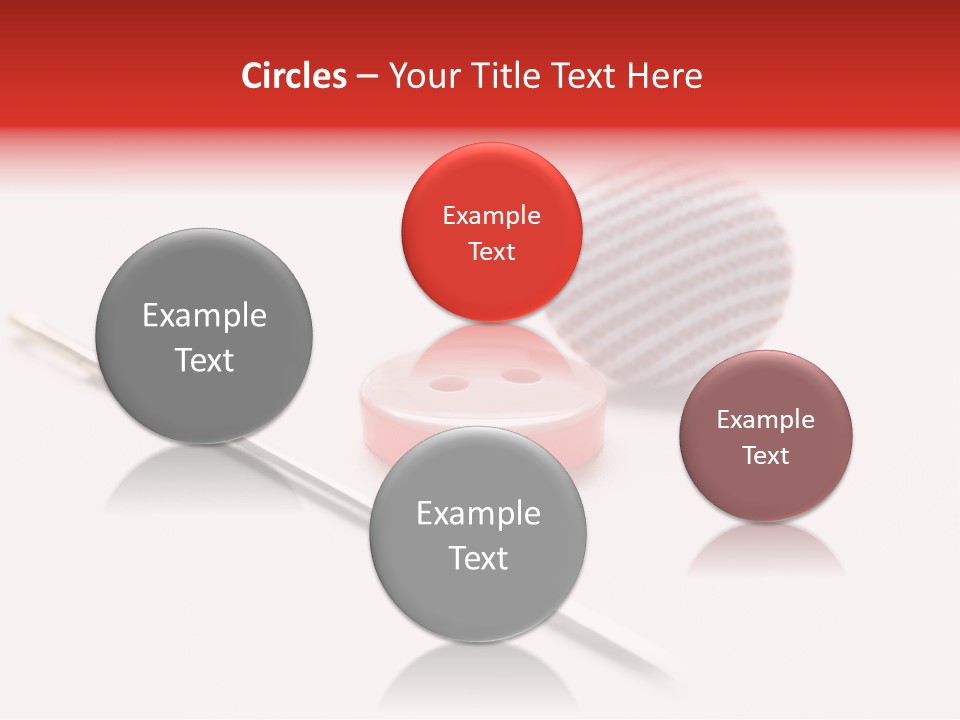 Circles – Your Title Text Here

Example Text

Example Text

Example Text

Example Text